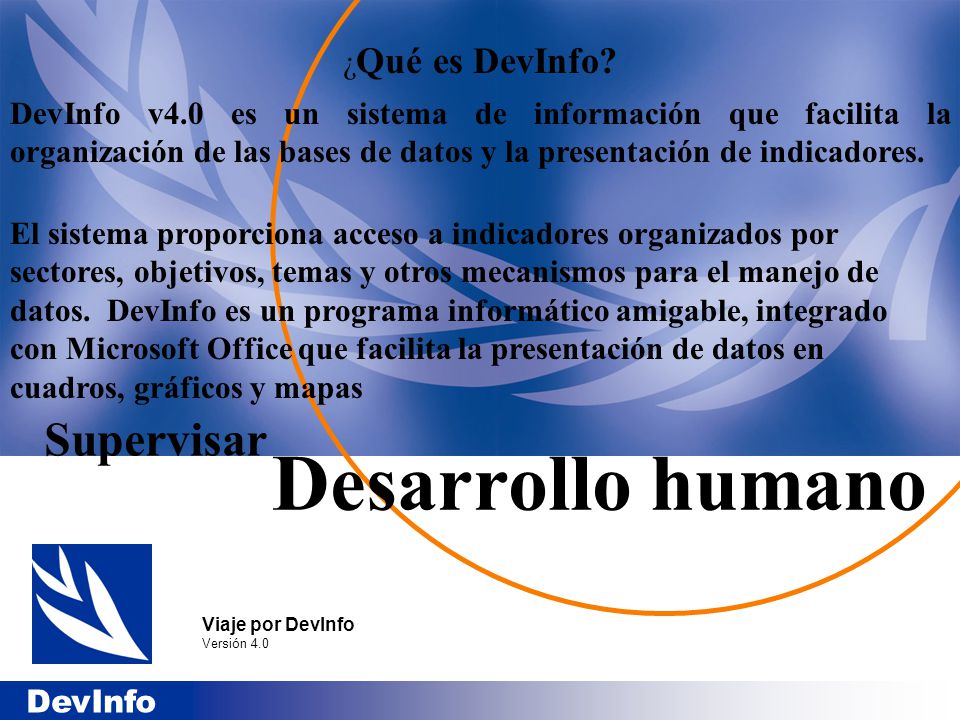 ¿Qué es DevInfo?

DevInfo v4.0 es un sistema de información que facilita la organización de las bases de datos y la presentación de indicadores.

El sistema proporciona acceso a indicadores organizados por sectores, objetivos, temas y otros mecanismos para el manejo de datos. DevInfo es un programa informático amigable, integrado con Microsoft Office que facilita la presentación de datos en cuadros, gráficos y mapas

Supervisar

Desarrollo humano

Viaje por DevInfo
Versión 4.0

DevInfo